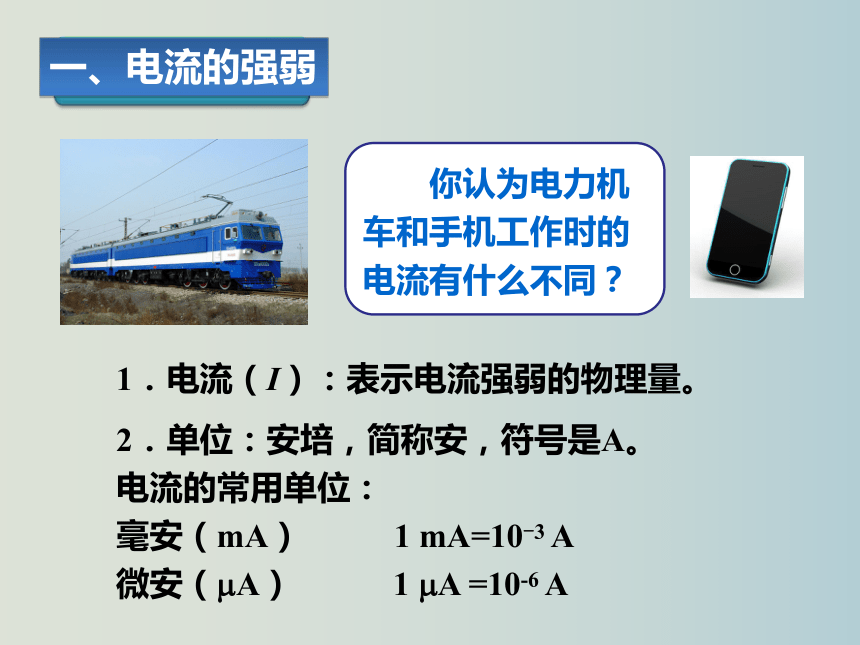 一、电流的强弱

你认为电力机车和手机工作时的电流有什么不同？

1．电流（$I$）：表示电流强弱的物理量。

2．单位：安培，简称安，符号是A。
电流的常用单位：
毫安（mA） 1 mA=$10^{-3}$ A
微安（μA） 1 μA =$10^{-6}$ A